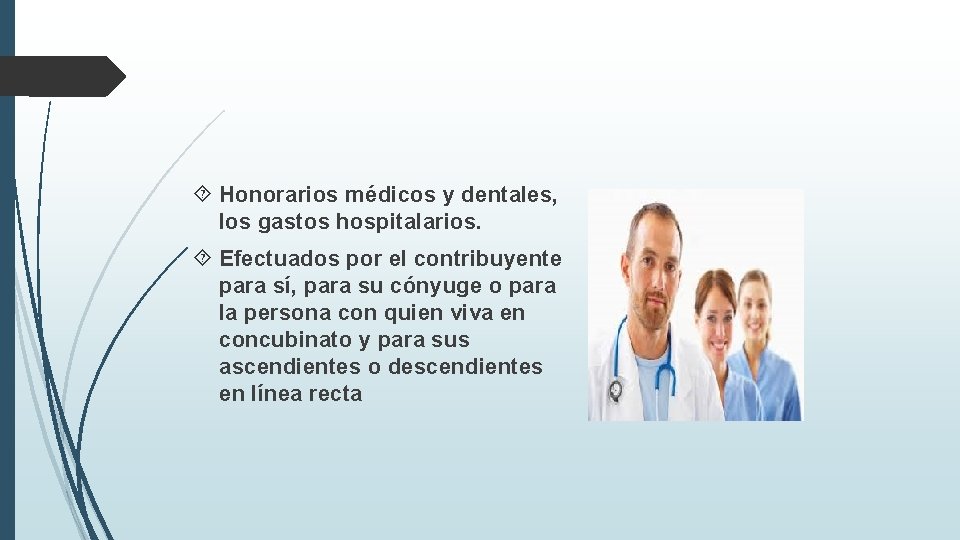 Honorarios médicos y dentales, los gastos hospitalarios.

Efectuados por el contribuyente para sí, para su cónyuge o para la persona con quien viva en concubinato y para sus ascendientes o descendientes en línea recta